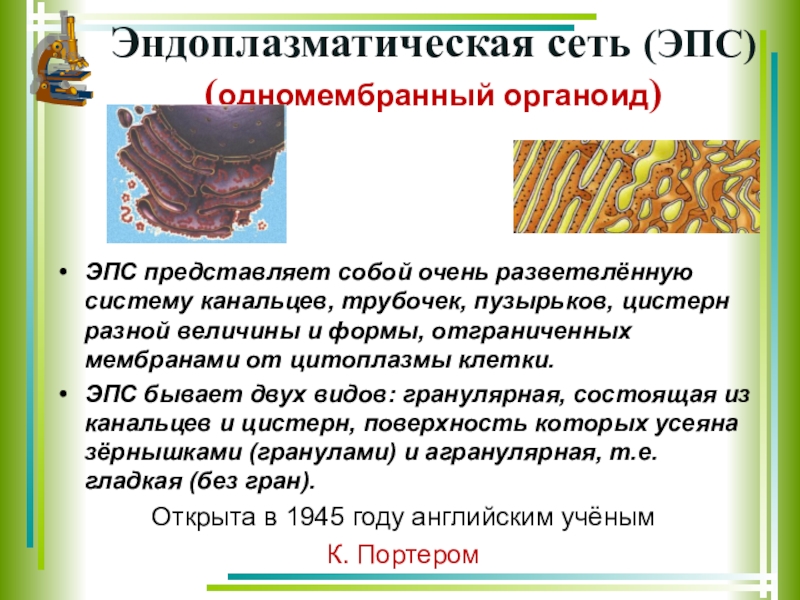 Эндоплазматическая сеть (ЭПС)
(одномембранный органоид)

• ЭПС представляет собой очень разветвлённую систему канальцев, трубочек, пузырьков, цистерн разной величины и формы, отграниченных мембранами от цитоплазмы клетки.
• ЭПС бывает двух видов: гранулярная, состоящая из канальцев и цистерн, поверхность которых усеяна зёрнышками (гранулами) и агранулярная, т.е. гладкая (без гран).

Открыта в 1945 году английским учёным

К. Портером